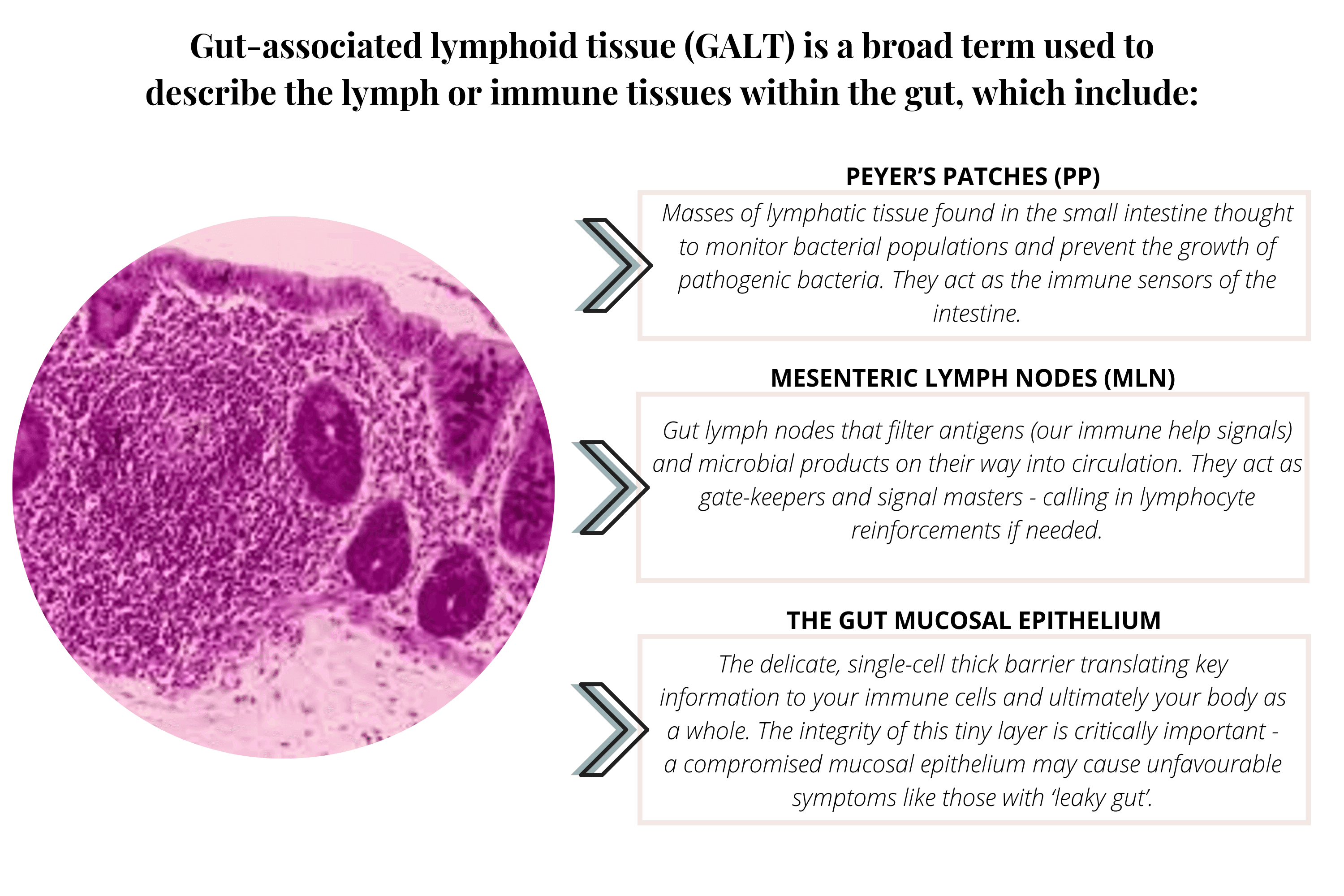 Gut-associated lymphoid tissue (GALT) is a broad term used to describe the lymph or immune tissues within the gut, which include:

PEYER'S PATCHES (PP)

Masses of lymphatic tissue found in the small intestine thought to monitor bacterial populations and prevent the growth of pathogenic bacteria. They act as the immune sensors of the intestine.

MESENTERIC LYMPH NODES (MLN)

Gut lymph nodes that filter antigens (our immune help signals) and microbial products on their way into circulation. They act as gate-keepers and signal masters - calling in lymphocyte reinforcements if needed.

THE GUT MUCOSAL EPITHELIUM

The delicate, single-cell thick barrier translating key information to your immune cells and ultimately your body as a whole. The integrity of this tiny layer is critically important - a compromised mucosal epithelium may cause unfavourable symptoms like those with 'leaky gut'.